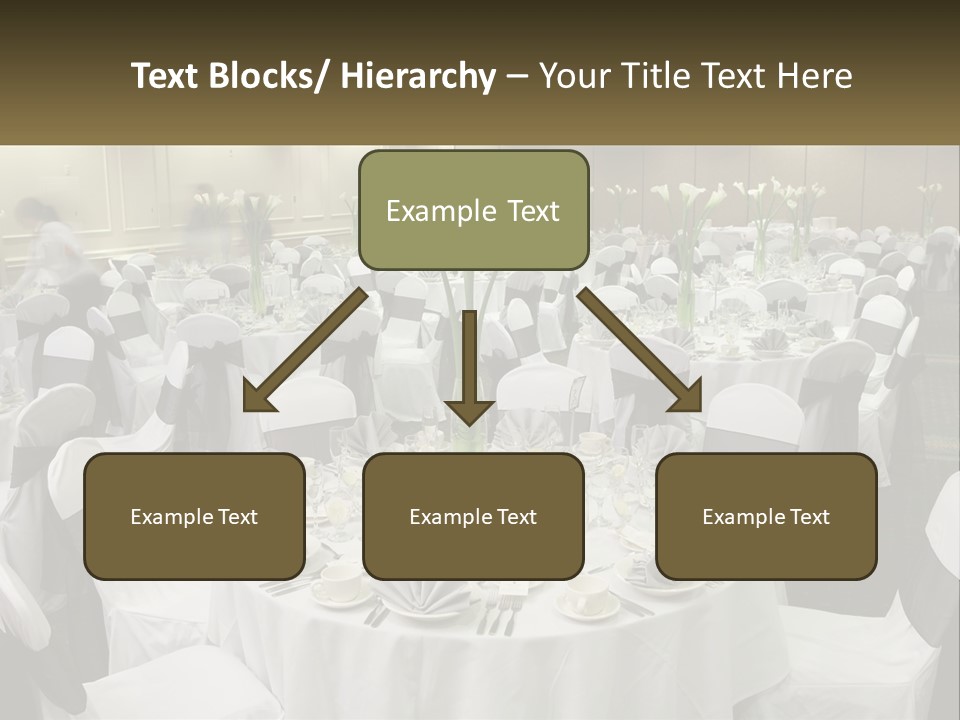 Text Blocks/ Hierarchy – Your Title Text Here

Example Text

Example Text

Example Text

Example Text